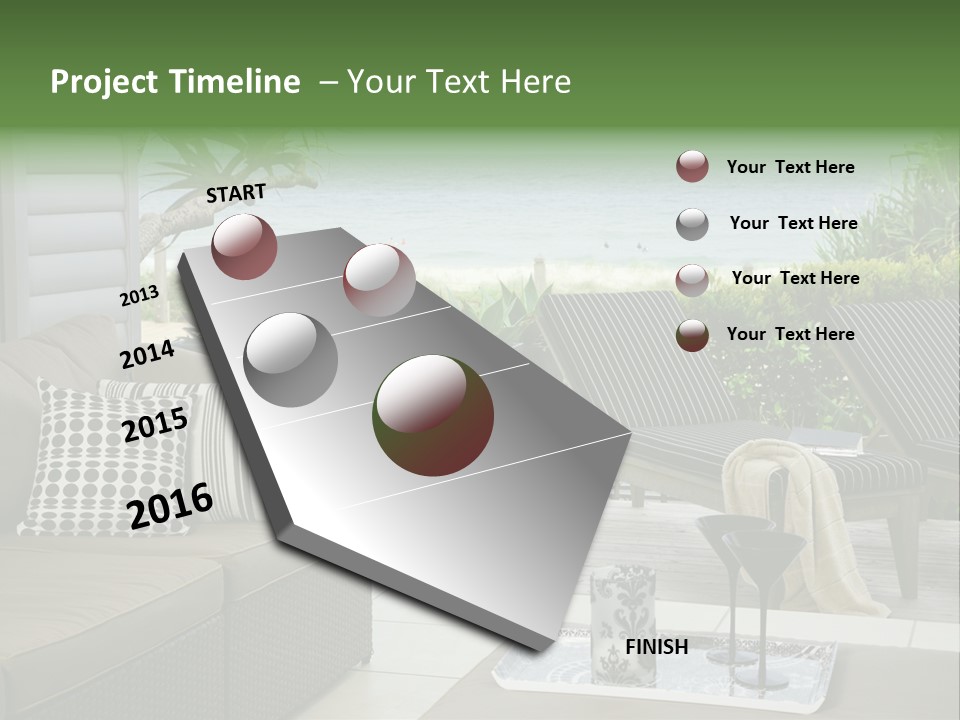 Project Timeline – Your Text Here

START

2013

2014

2015

2016

FINISH

Your Text Here

Your Text Here

Your Text Here

Your Text Here